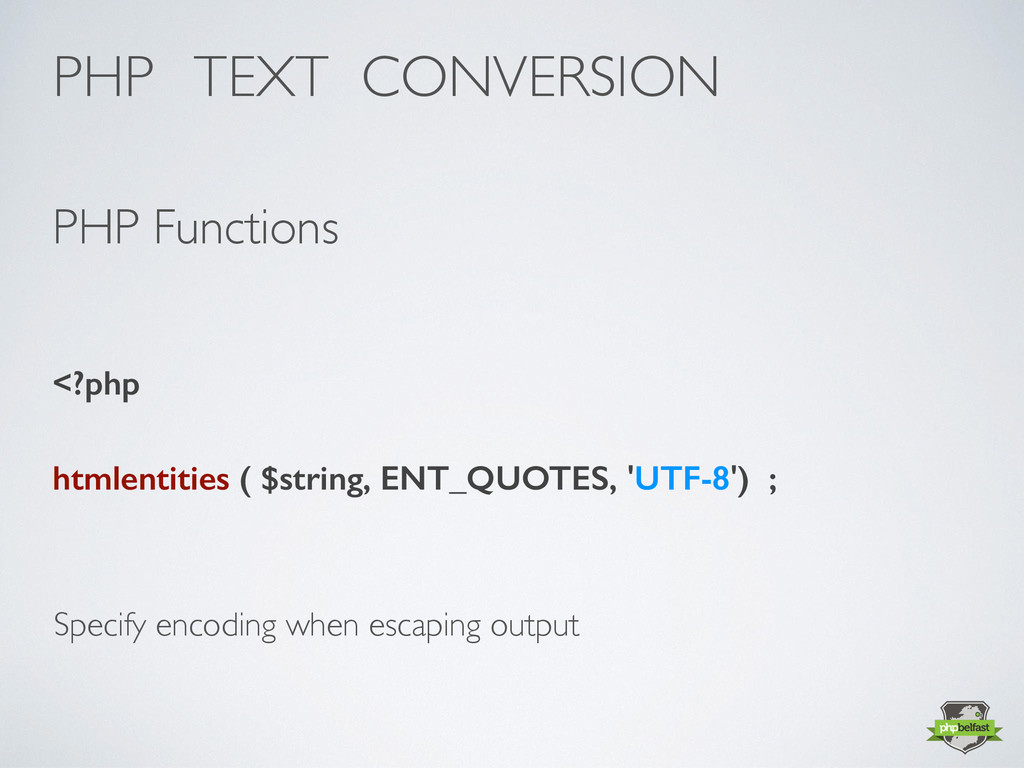 PHP TEXT CONVERSION

PHP Functions

<?php

htmlentities ( $string, ENT_QUOTES, 'UTF-8') ;

Specify encoding when escaping output

phpbelfast